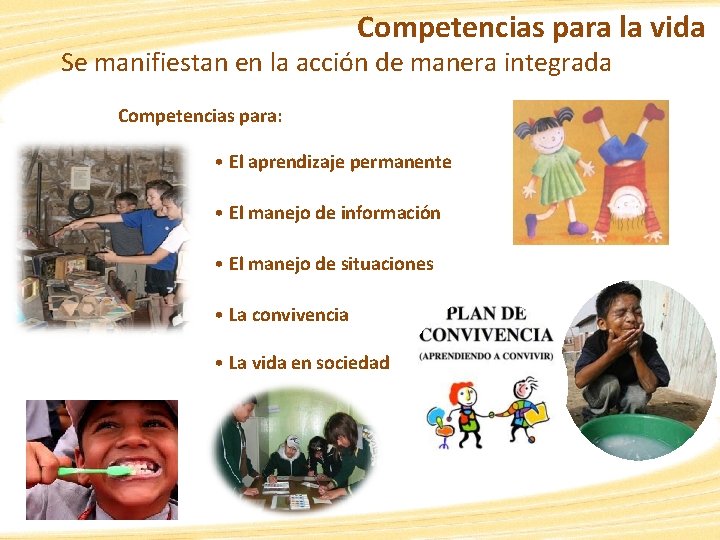 Competencias para la vida

Se manifiestan en la acción de manera integrada

Competencias para:

• El aprendizaje permanente

• El manejo de información

• El manejo de situaciones

• La convivencia

• La vida en sociedad

PLAN DE CONVIVENCIA

(APRENDIENDO A CONVIVIR)